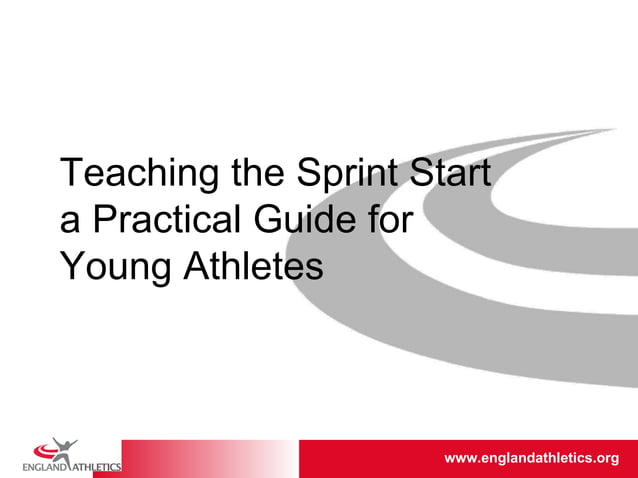 Teaching the Sprint Start a Practical Guide for Young Athletes

ENGLAND ATHLETICS

www.englandathletics.org